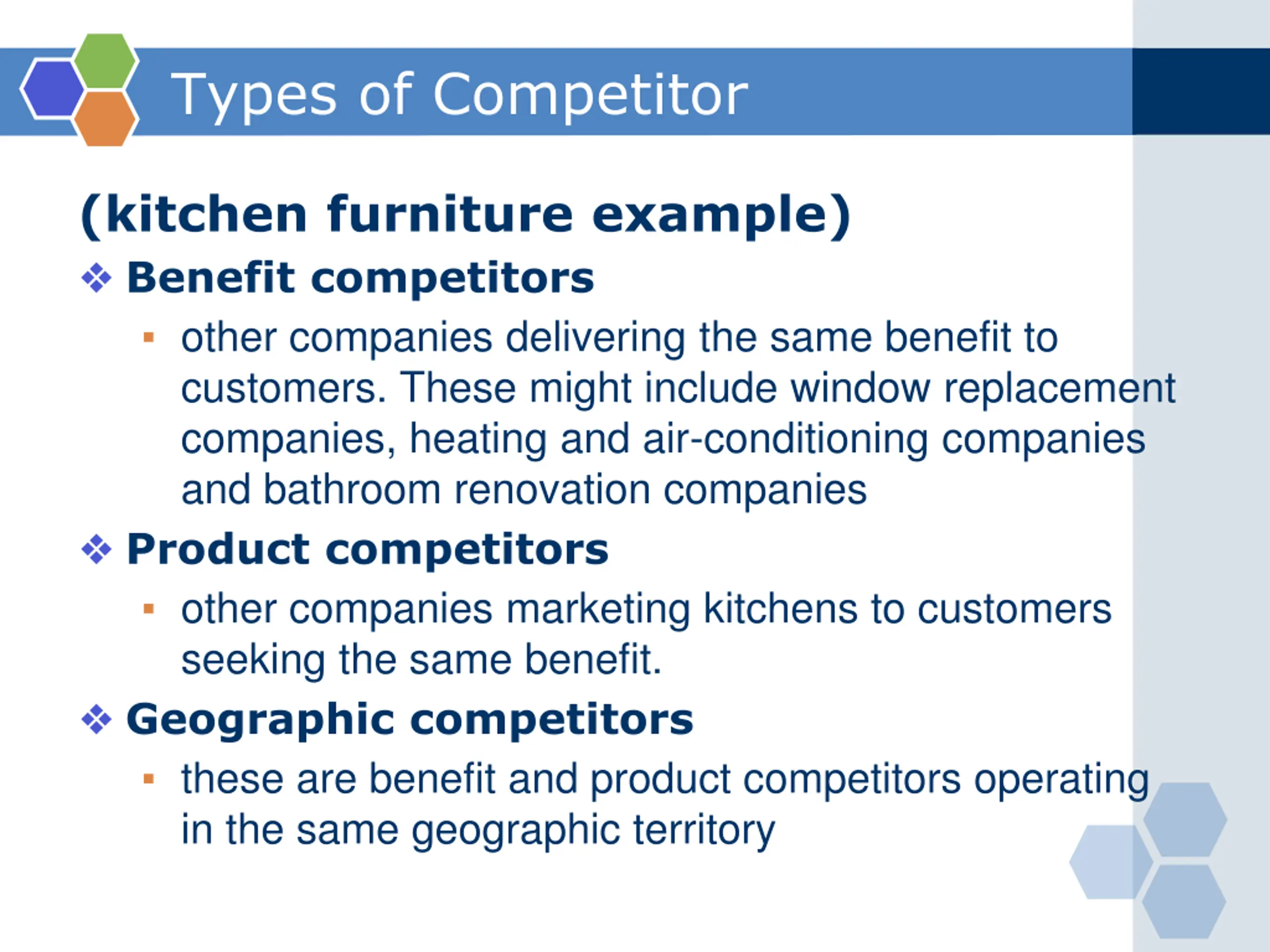 Types of Competitor

(kitchen furniture example)

❖ Benefit competitors

▪ other companies delivering the same benefit to customers. These might include window replacement companies, heating and air-conditioning companies and bathroom renovation companies

❖ Product competitors

▪ other companies marketing kitchens to customers seeking the same benefit.

❖ Geographic competitors

▪ these are benefit and product competitors operating in the same geographic territory